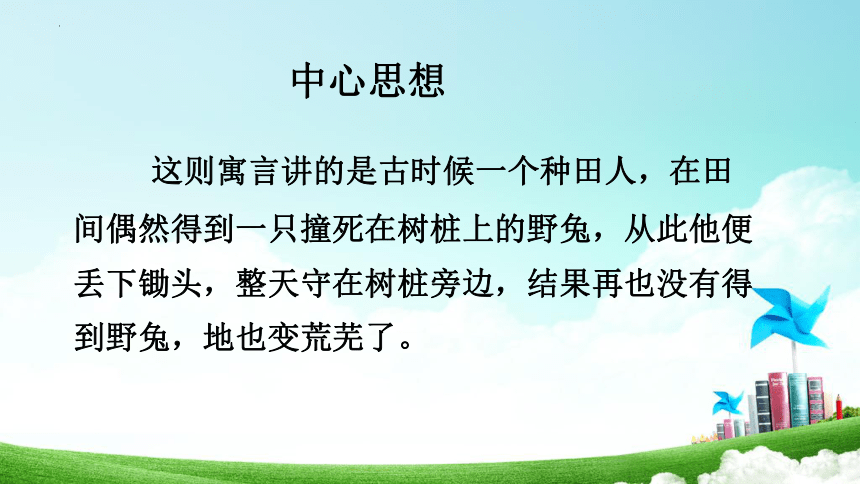 中心思想

这则寓言讲的是古时候一个种田人，在田间偶然得到一只撞死在树桩上的野兔，从此他便丢下锄头，整天守在树桩旁边，结果再也没有得到野兔，地也变荒芜了。